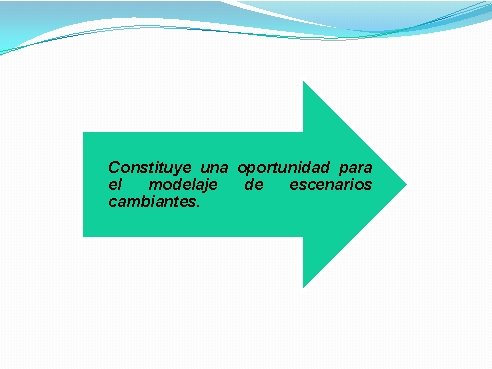 Constituye una oportunidad para el modelaje de escenarios cambiantes.